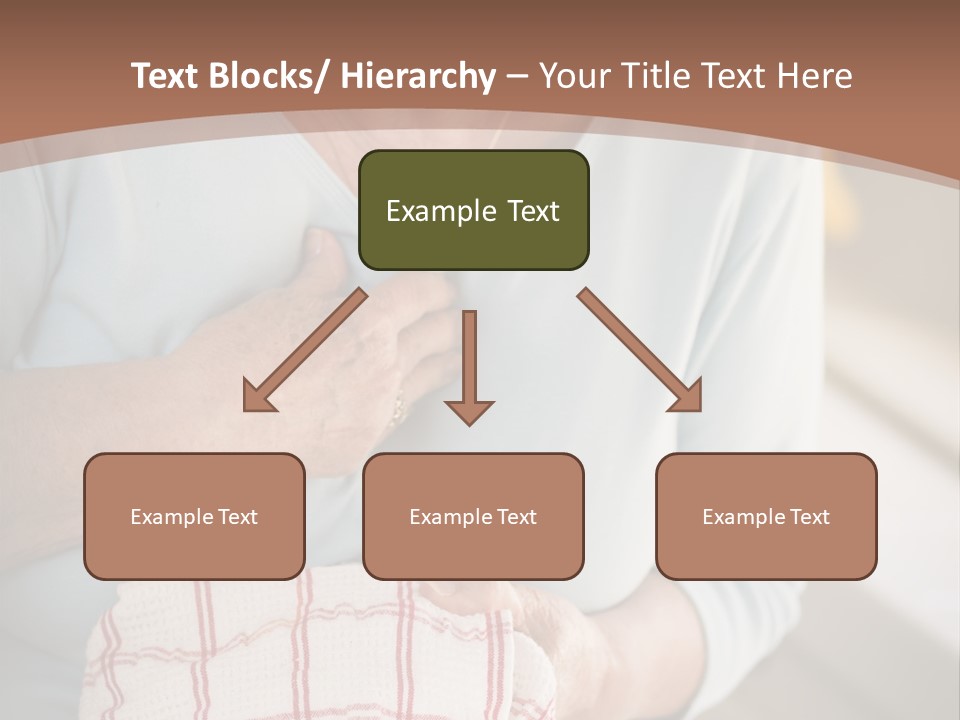 Text Blocks/ Hierarchy – Your Title Text Here

Example Text

Example Text

Example Text

Example Text